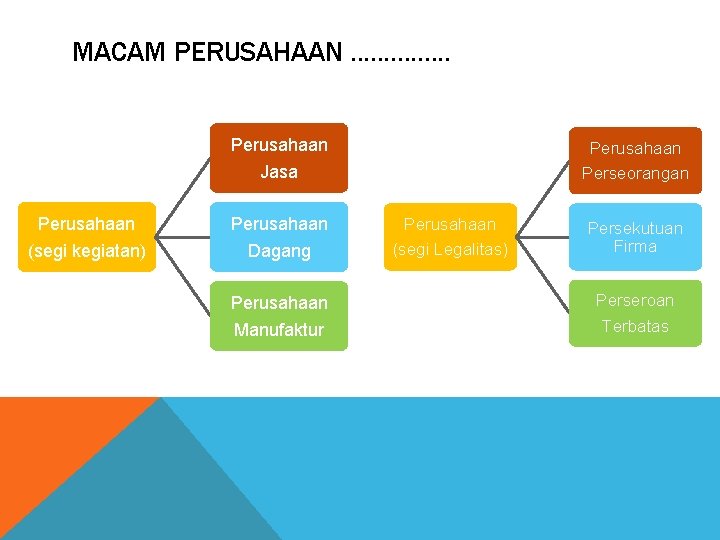 MACAM PERUSAHAAN ……………

Perusahaan (segi kegiatan)

Perusahaan Jasa

Perusahaan Dagang

Perusahaan Manufaktur

Perusahaan (segi Legalitas)

Perusahaan Perseorangan

Persekutuan Firma

Perseroan Terbatas